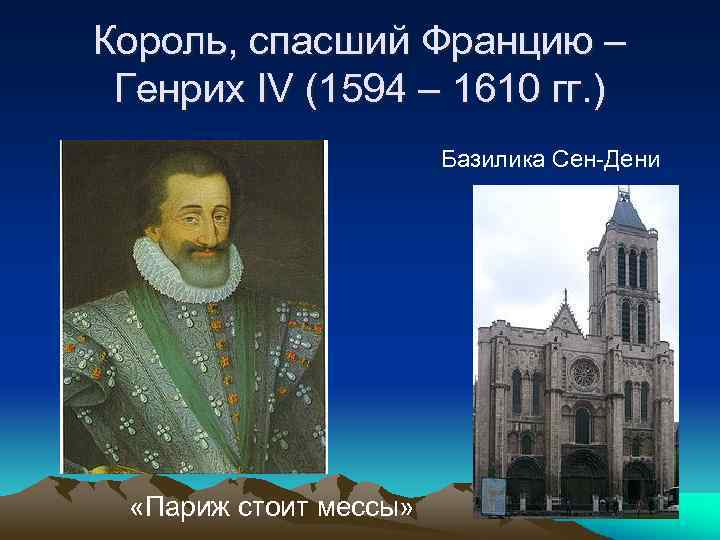 Король, спасший Францию – Генрих IV (1594 – 1610 гг.)

Базилика Сен-Дени

«Париж стоит мессы»